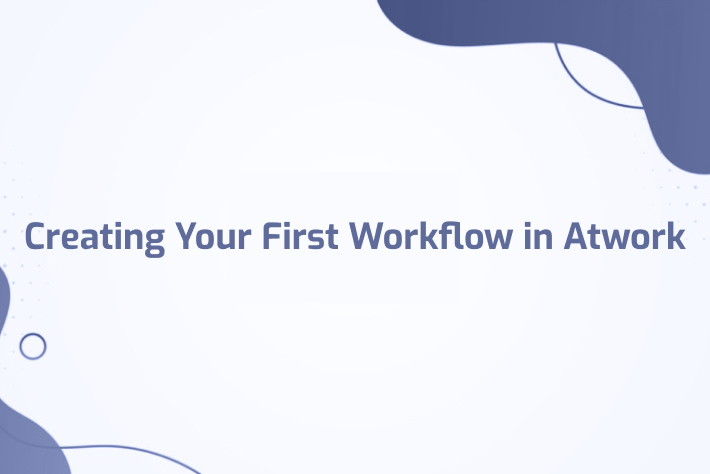 Creating Your First Workflow in Atwork